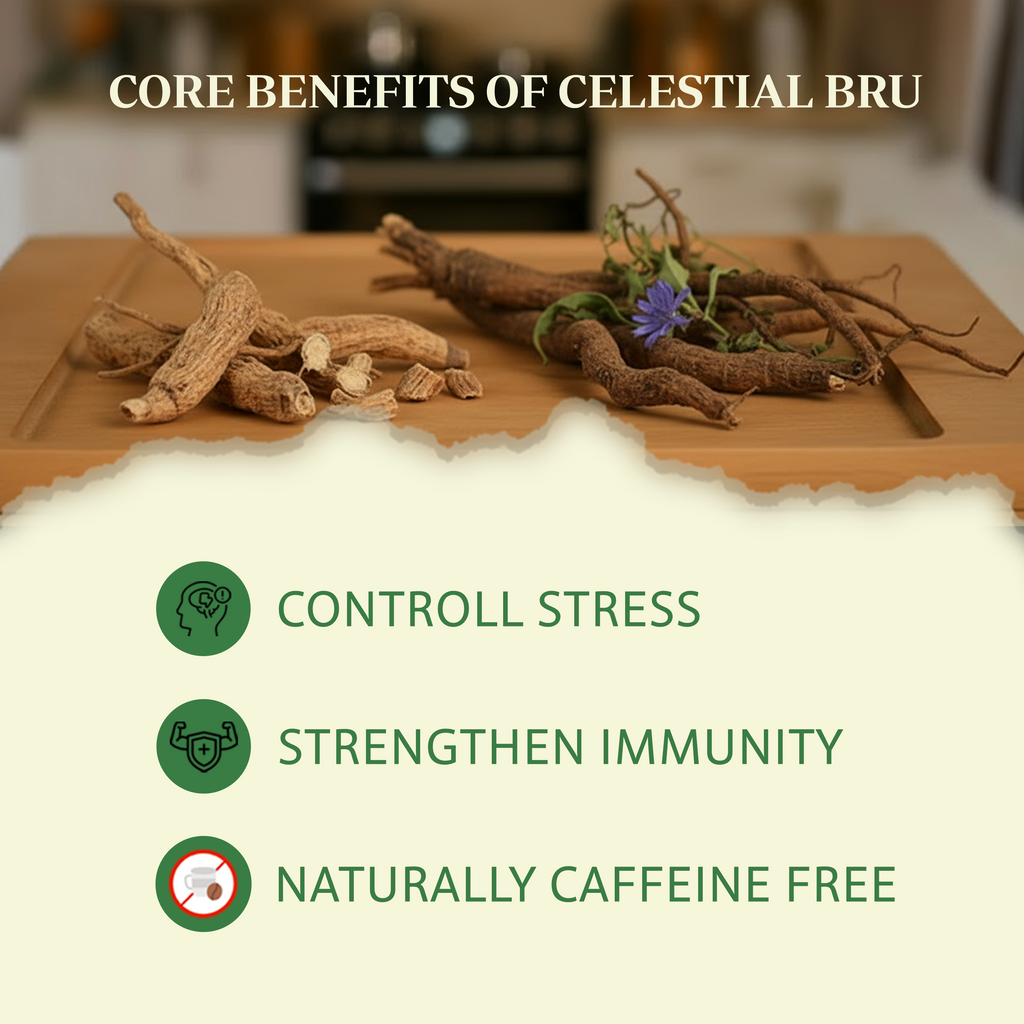 CORE BENEFITS OF CELESTIAL BRU

CONTROLL STRESS

STRENGTHEN IMMUNITY

NATURALLY CAFFEINE FREE